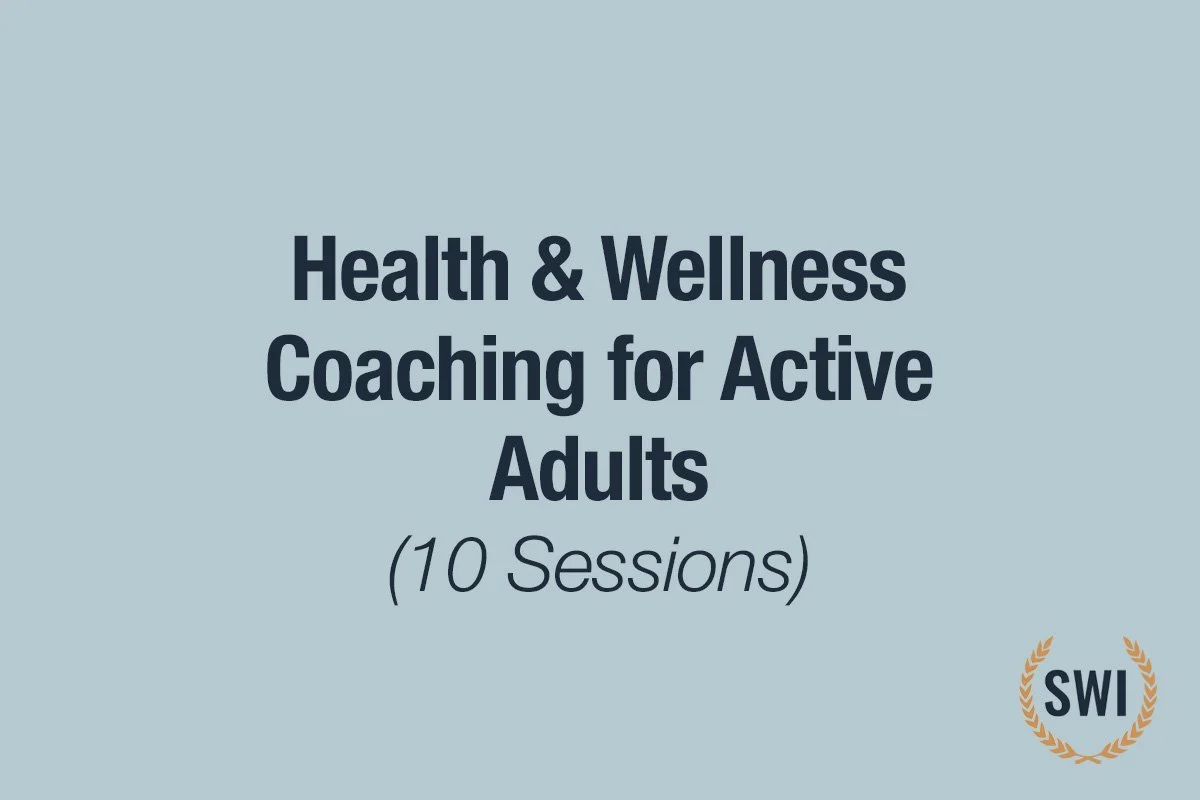 Health & Wellness Coaching for Active Adults
(10 Sessions)

SWI